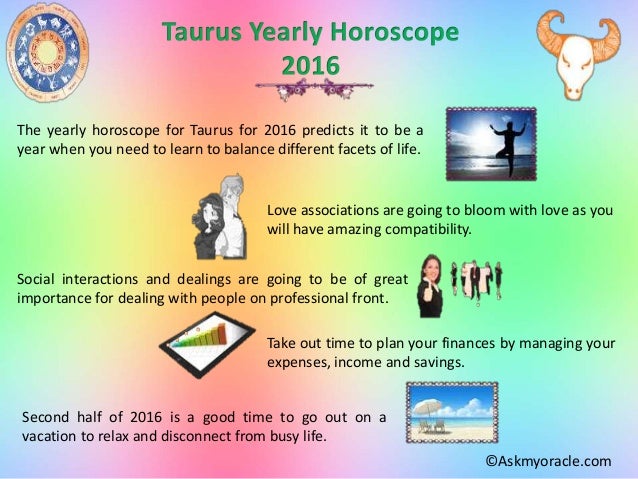 Taurus Yearly Horoscope
2016

The yearly horoscope for Taurus for 2016 predicts it to be a year when you need to learn to balance different facets of life.

Love associations are going to bloom with love as you will have amazing compatibility.

Social interactions and dealings are going to be of great importance for dealing with people on professional front.

Take out time to plan your finances by managing your expenses, income and savings.

Second half of 2016 is a good time to go out on a vacation to relax and disconnect from busy life.

©Askmyoracle.com